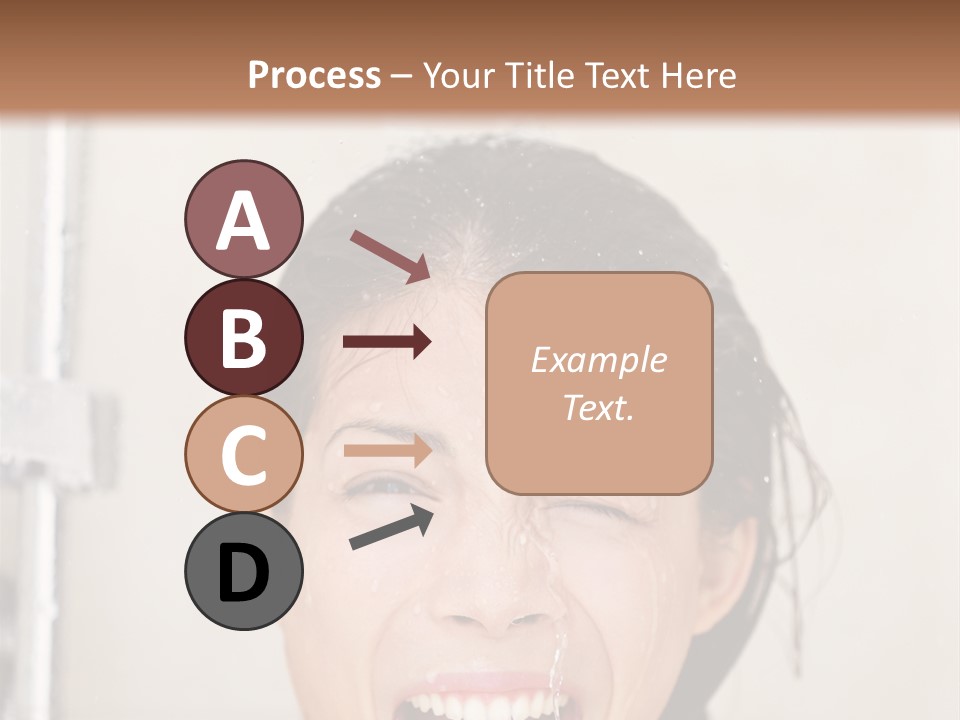 Process – Your Title Text Here

A

B

C

D

Example Text.